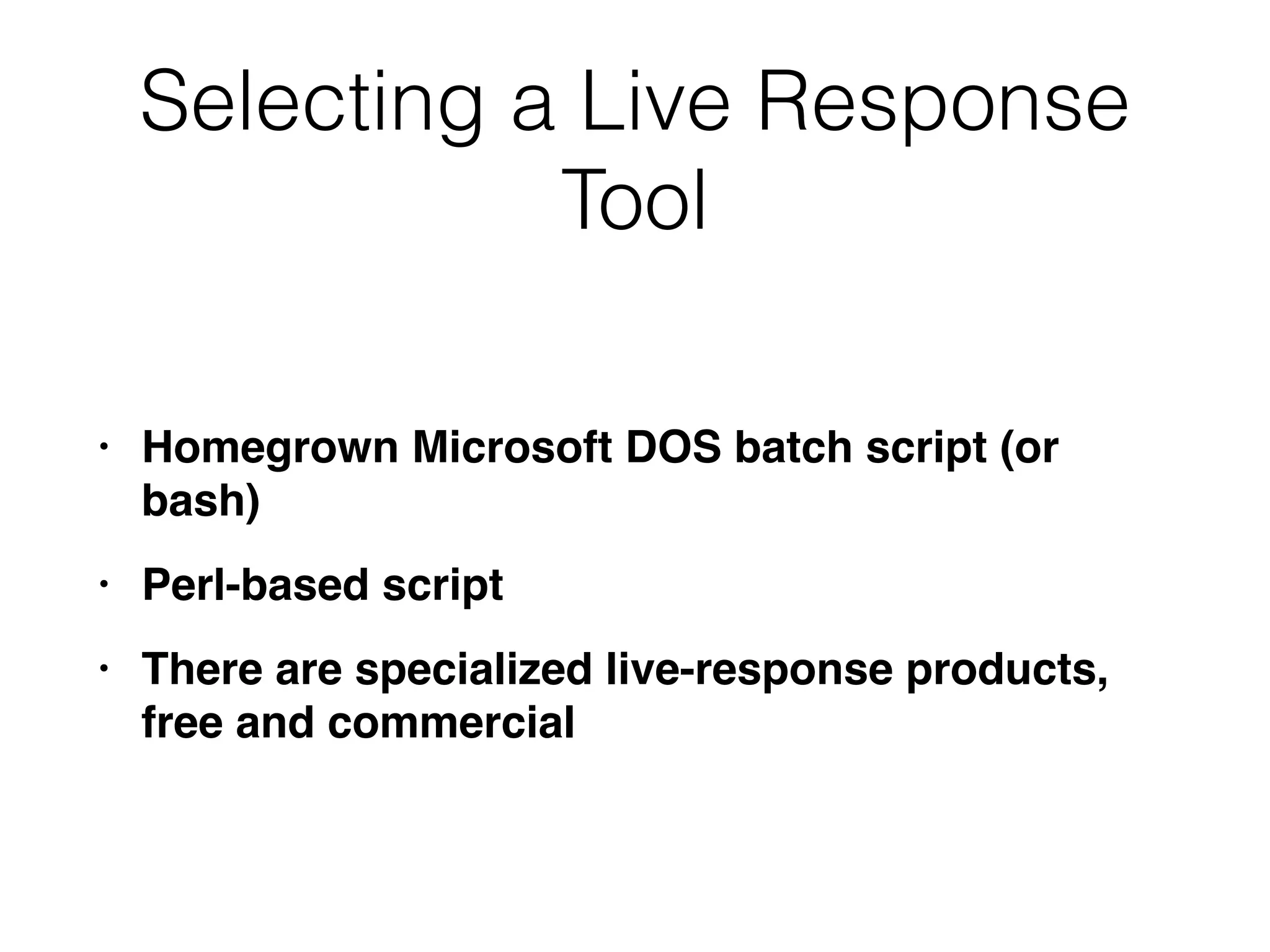 Selecting a Live Response Tool

• Homegrown Microsoft DOS batch script (or bash)

• Perl-based script

• There are specialized live-response products, free and commercial